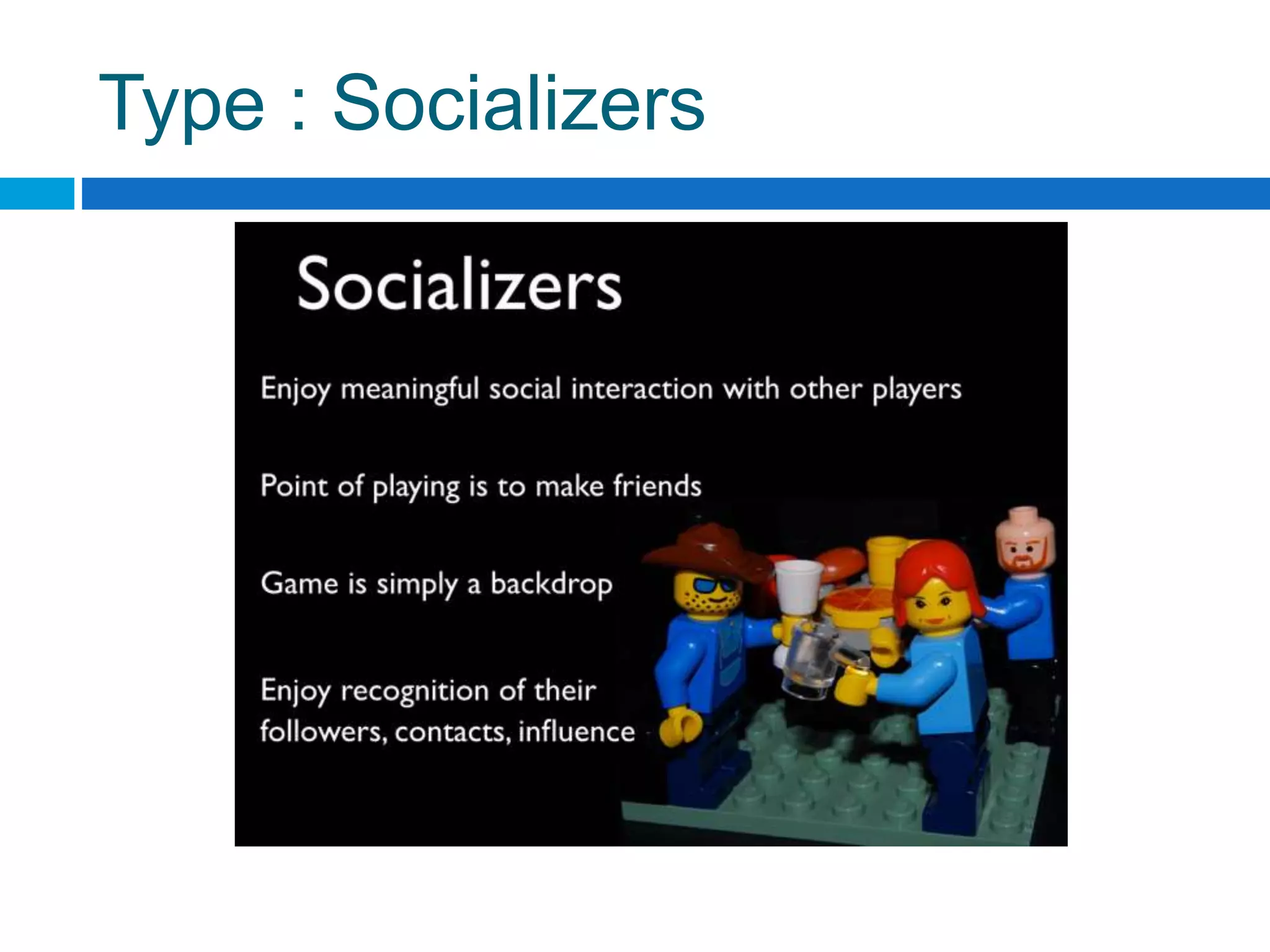 Type : Socializers

Socializers

Enjoy meaningful social interaction with other players

Point of playing is to make friends

Game is simply a backdrop

Enjoy recognition of their followers, contacts, influence